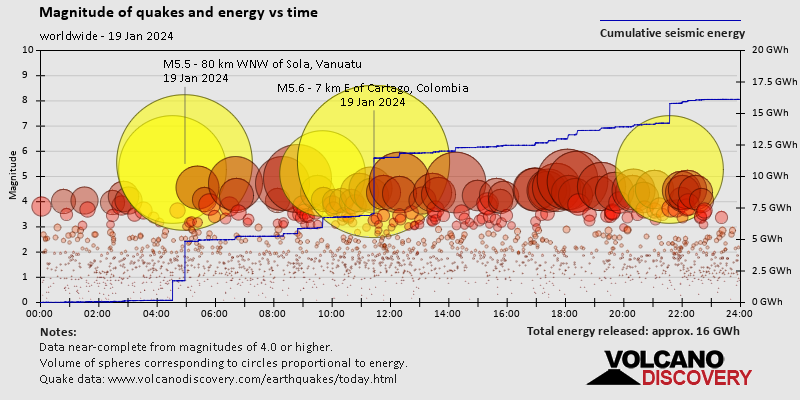 Magnitude of quakes and energy vs time

worldwide - 19 Jan 2024

Cumulative seismic energy

M5.5 - 80 km WNW of Sola, Vanuatu
19 Jan 2024

M5.6 - 7 km E of Cartago, Colombia
19 Jan 2024

Magnitude

10
9
8
7
6
5
4
3
2
1
0

20 GWh
17.5 GWh
15 GWh
12.5 GWh
10 GWh
7.5 GWh
5 GWh
2.5 GWh
0 GWh

00:00 02:00 04:00 06:00 08:00 10:00 12:00 14:00 16:00 18:00 20:00 22:00 24:00

Notes:
Data near-complete from magnitudes of 4.0 or higher.
Volume of spheres corresponding to circles proportional to energy.
Quake data: www.volcanodiscovery.com/earthquakes/today.html

Total energy released: approx. 16 GWh

VOLCANO DISCOVERY